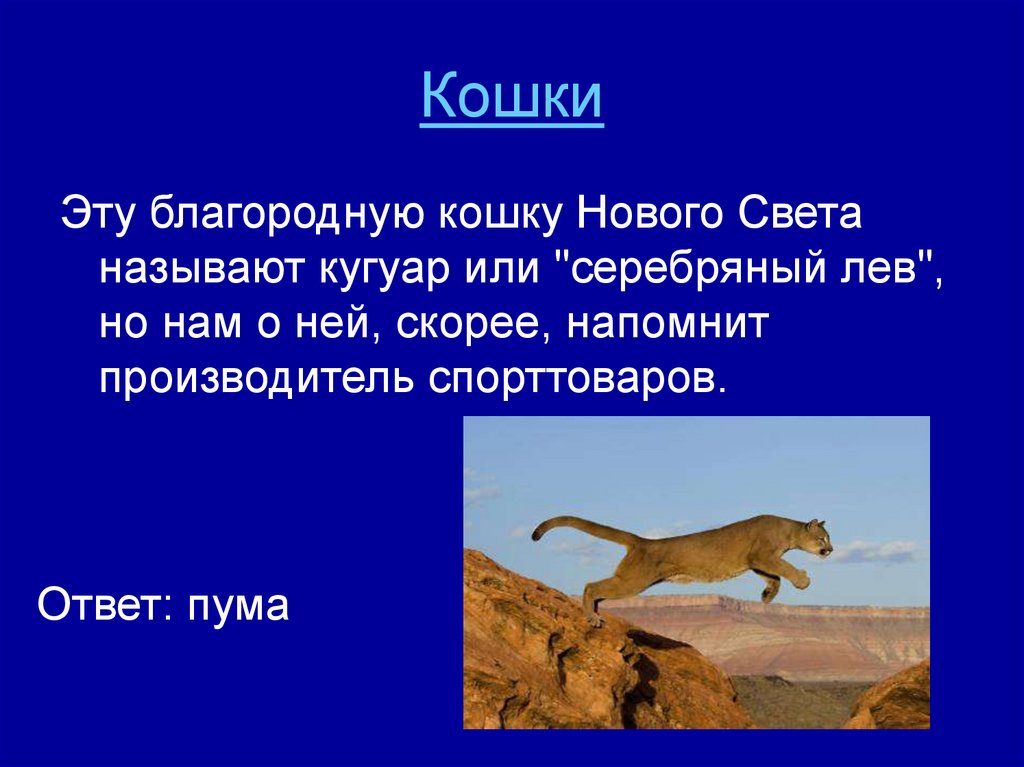 Кошки

Эту благородную кошку Нового Света называют кугуар или "серебряный лев", но нам о ней, скорее, напомнит производитель спорттоваров.

Ответ: пума